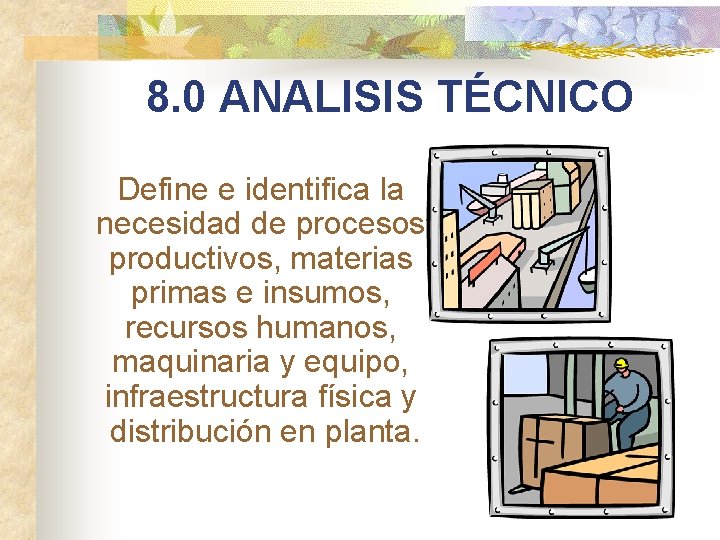 8.0 ANALISIS TÉCNICO

Define e identifica la necesidad de procesos productivos, materias primas e insumos, recursos humanos, maquinaria y equipo, infraestructura física y distribución en planta.